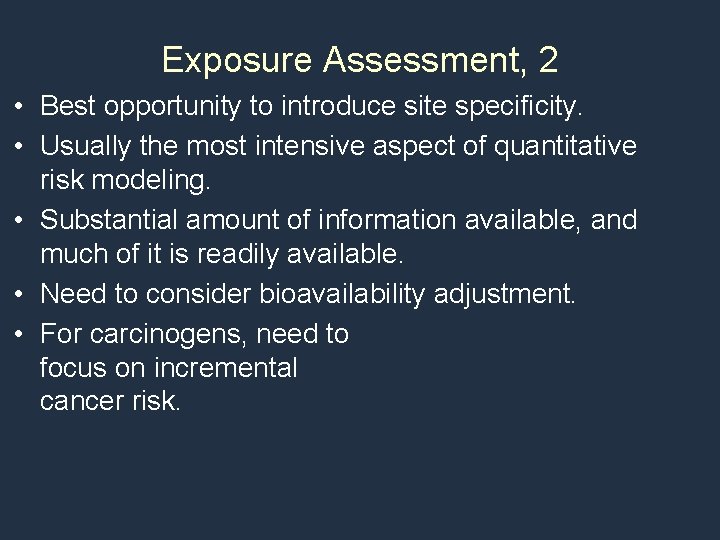 Exposure Assessment, 2

• Best opportunity to introduce site specificity.
• Usually the most intensive aspect of quantitative risk modeling.
• Substantial amount of information available, and much of it is readily available.
• Need to consider bioavailability adjustment.
• For carcinogens, need to focus on incremental cancer risk.